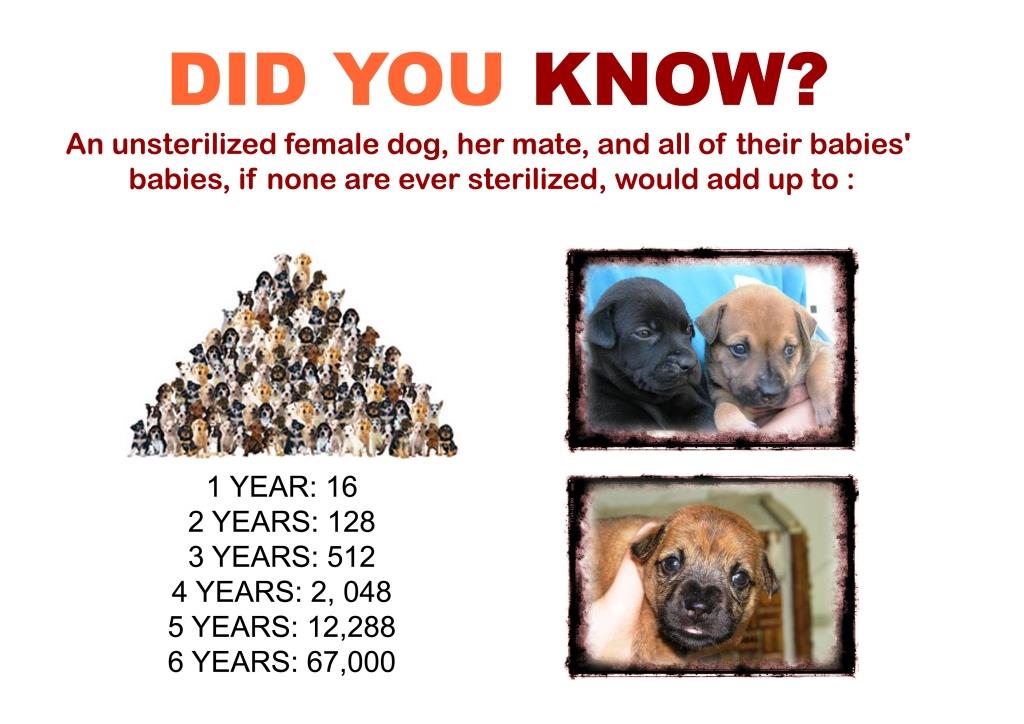 DID YOU KNOW?

An unsterilized female dog, her mate, and all of their babies' babies, if none are ever sterilized, would add up to :

1 YEAR: 16
2 YEARS: 128
3 YEARS: 512
4 YEARS: 2, 048
5 YEARS: 12,288
6 YEARS: 67,000